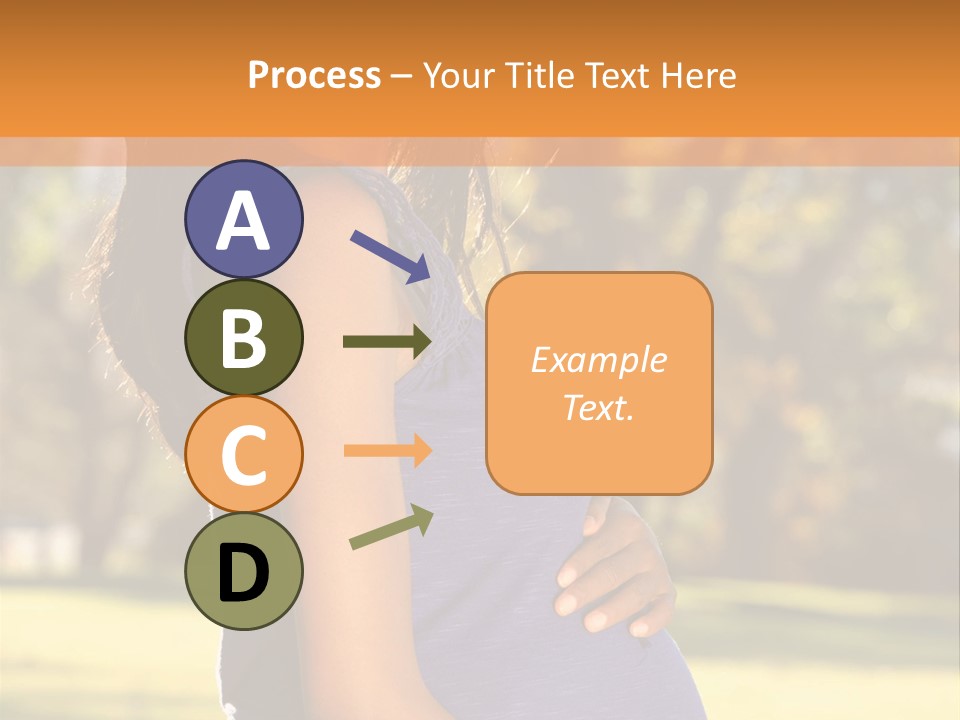 Process – Your Title Text Here

A

B

C

D

Example Text.